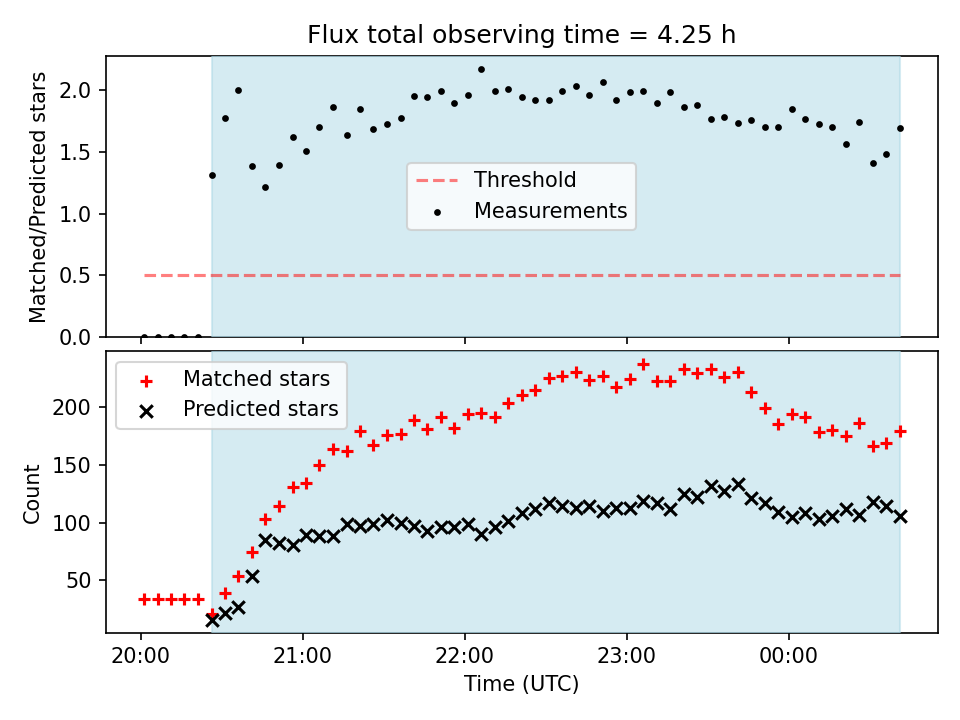 Flux total observing time = 4.25 h

Matched/Predicted stars

2.0
1.5
1.0
0.5
0.0

Threshold
Measurements

Matched stars
Predicted stars

Count

200
150
100
50

20:00
21:00
22:00
23:00
00:00

Time (UTC)